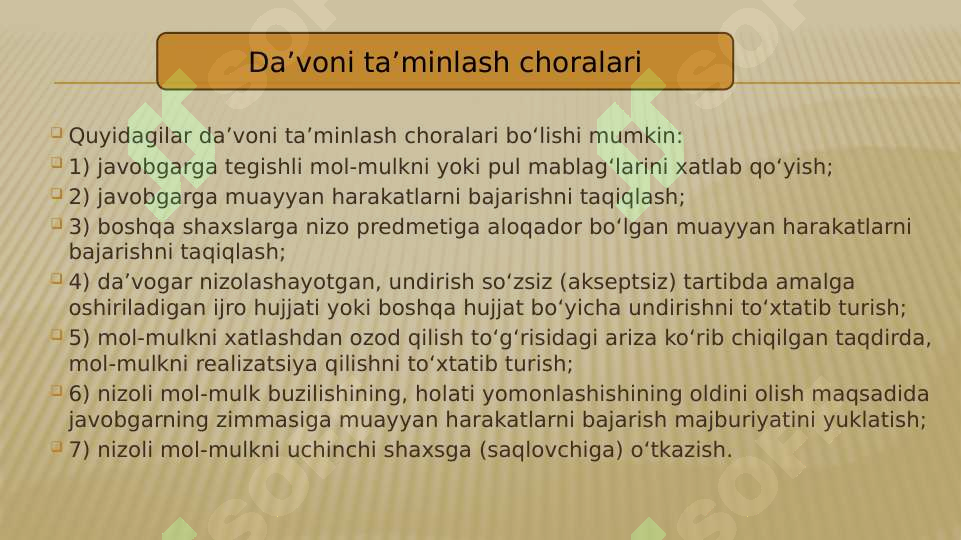 Da’voni ta’minlash choralari

Quyidagilar da’voni ta’minlash choralari bo‘lishi mumkin:

1) javobgarga tegishli mol-mulkni yoki pul mablag‘larini xatlab qo‘yish;

2) javobgarga muayyan harakatlarni bajarishni taqiqlash;

3) boshqa shaxslarga nizo predmetiga aloqador bo‘lgan muayyan harakatlarni bajarishni taqiqlash;

4) da’vogar nizolashayotgan, undirish so‘zsiz (akseptsiz) tartibda amalga oshiriladigan ijro hujjati yoki boshqa hujjat bo‘yicha undirishni to‘xtatib turish;

5) mol-mulkni xatlashdan ozod qilish to‘g‘risidagi ariza ko‘rib chiqilgan taqdirda, mol-mulkni realizatsiya qilishni to‘xtatib turish;

6) nizoli mol-mulk buzilishining, holati yomonlashishining oldini olish maqsadida javobgarning zimmasiga muayyan harakatlarni bajarish majburiyatini yuklatish;

7) nizoli mol-mulkni uchinchi shaxsga (saqlovchiga) o‘tkazish.